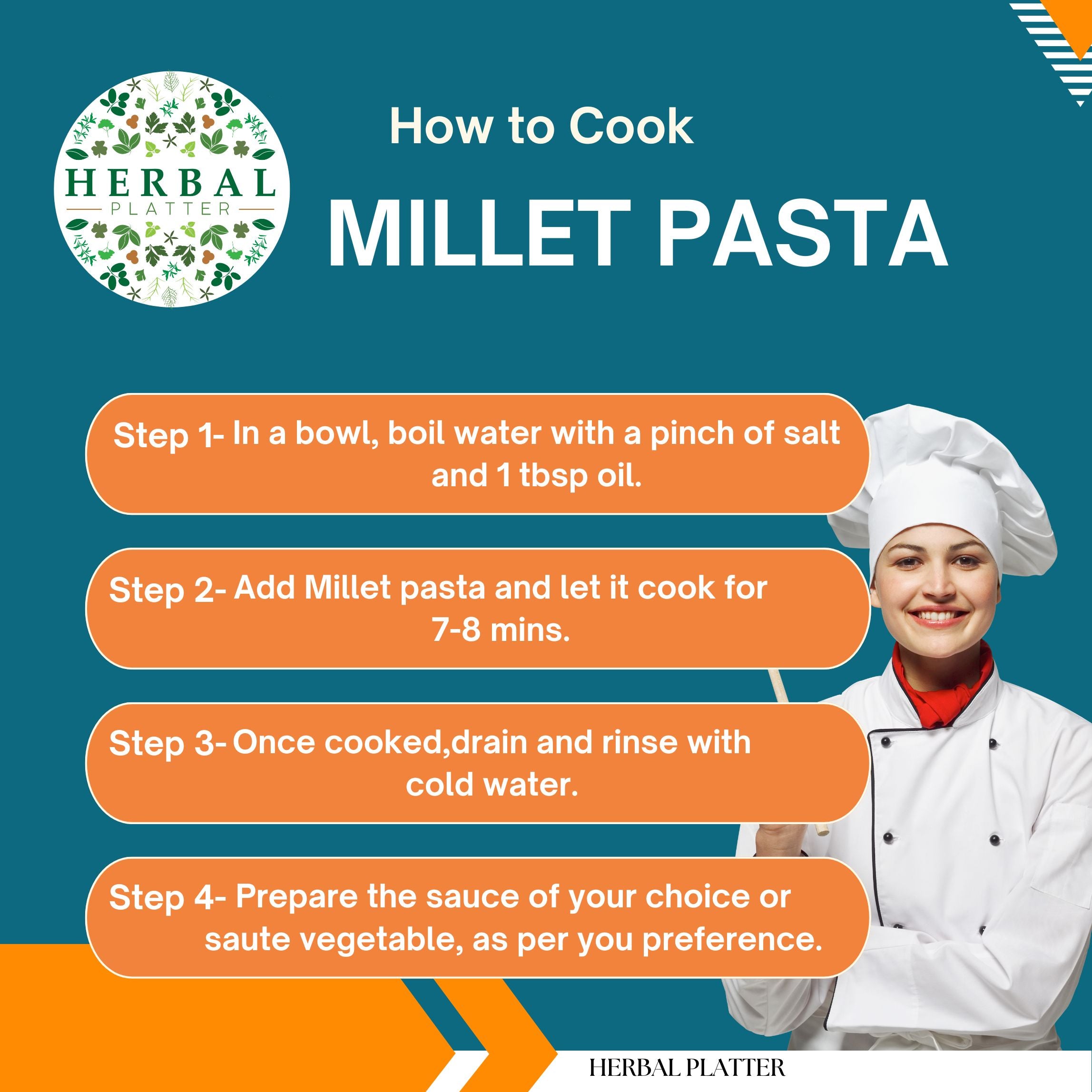 HERBAL
PLATTER

How to Cook

MILLET PASTA

Step 1- In a bowl, boil water with a pinch of salt and 1 tbsp oil.

Step 2- Add Millet pasta and let it cook for 7-8 mins.

Step 3- Once cooked,drain and rinse with cold water.

Step 4- Prepare the sauce of your choice or saute vegetable, as per you preference.

HERBAL PLATTER